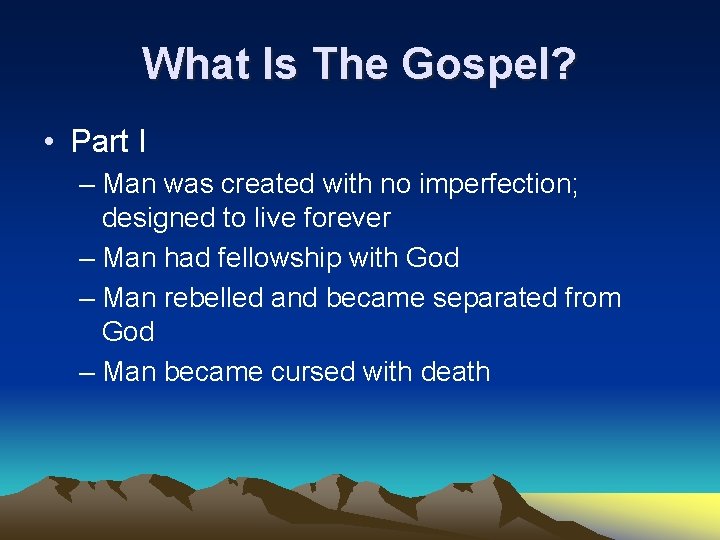 What Is The Gospel?

• Part I

– Man was created with no imperfection; designed to live forever

– Man had fellowship with God

– Man rebelled and became separated from God

– Man became cursed with death